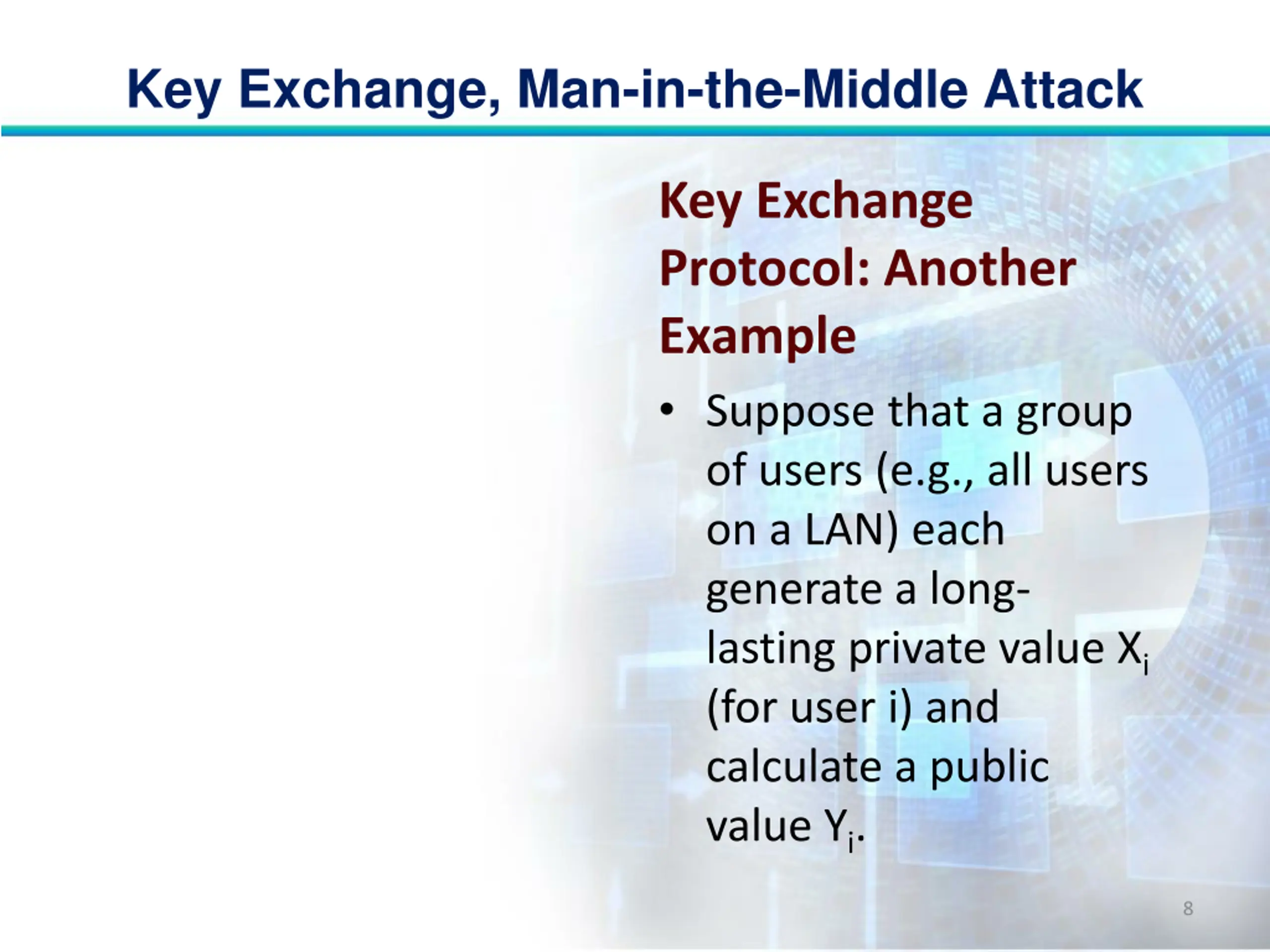 Key Exchange, Man-in-the-Middle Attack

Key Exchange Protocol: Another Example

• Suppose that a group of users (e.g., all users on a LAN) each generate a long-lasting private value $X_i$ (for user i) and calculate a public value $Y_i$.

8